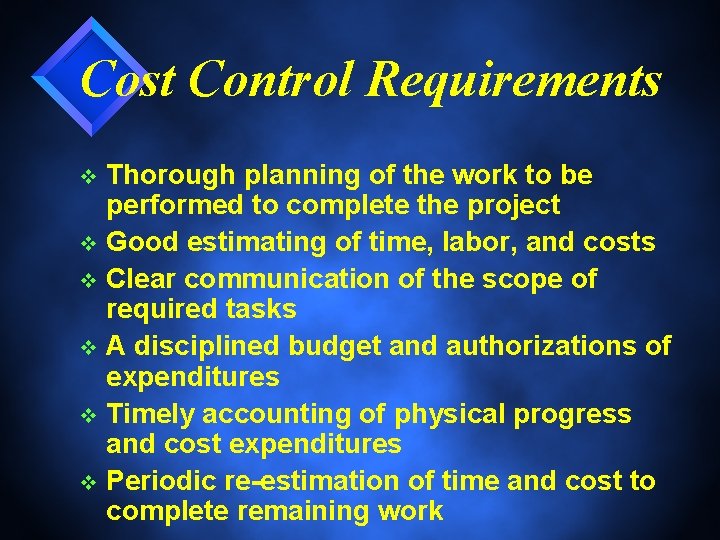 Cost Control Requirements

❖ Thorough planning of the work to be performed to complete the project
❖ Good estimating of time, labor, and costs
❖ Clear communication of the scope of required tasks
❖ A disciplined budget and authorizations of expenditures
❖ Timely accounting of physical progress and cost expenditures
❖ Periodic re-estimation of time and cost to complete remaining work